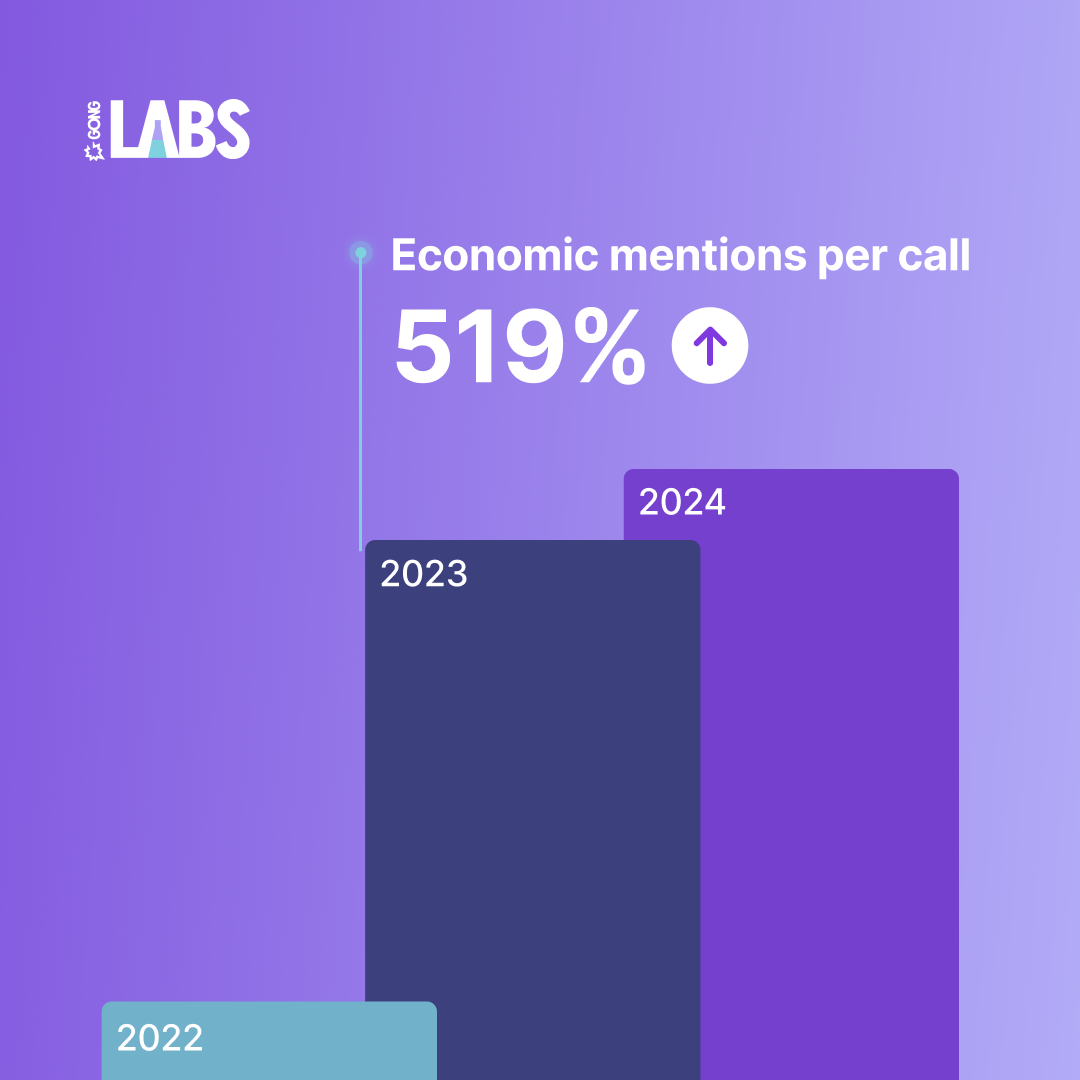 GONG LABS

Economic mentions per call

519%

2024

2023

2022